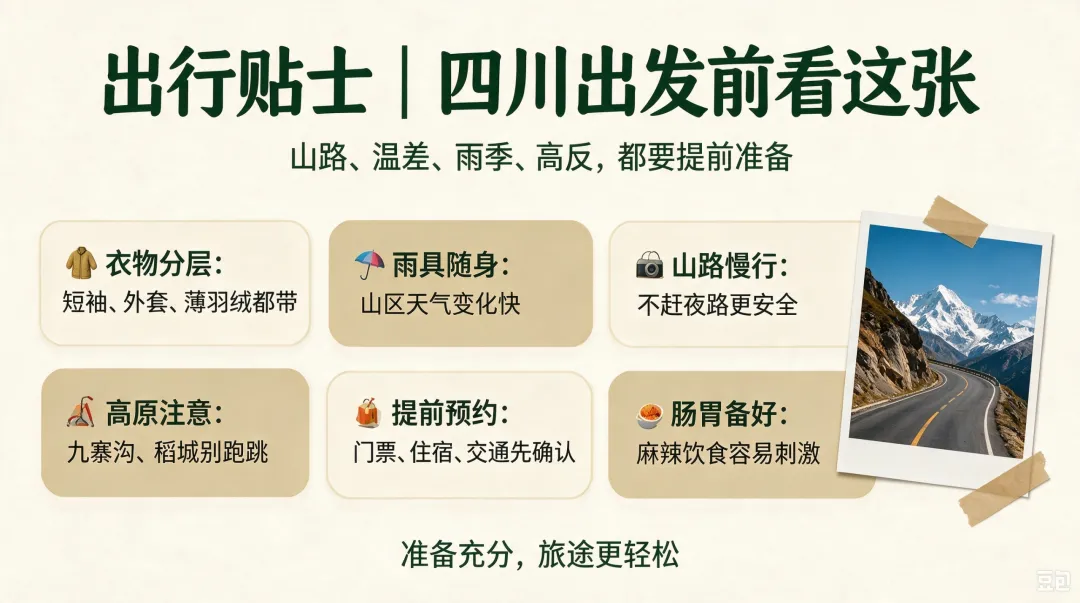 出行贴士｜四川出发前看这张

山路、温差、雨季、高反，都要提前准备

衣物分层：
短袖、外套、薄羽绒都带

雨具随身：
山区天气变化快

山路慢行：
不赶夜路更安全

高原注意：
九寨沟、稻城别跑跳

提前预约：
门票、住宿、交通先确认

肠胃备好：
麻辣饮食容易刺激

准备充分，旅途更轻松

豆包